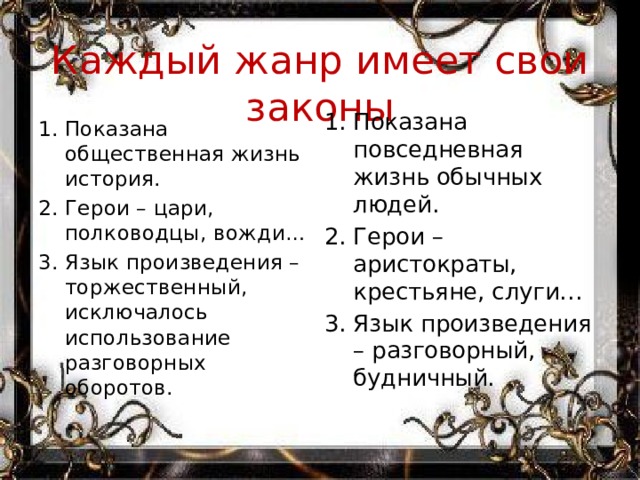 Каждый жанр имеет свои законы

1. Показана общественная жизнь история.
2. Герои – цари, полководцы, вожди...
3. Язык произведения – торжественный, исключалось использование разговорных оборотов.

1. Показана повседневная жизнь обычных людей.
2. Герои – аристократы, крестьяне, слуги...
3. Язык произведения – разговорный, будничный.